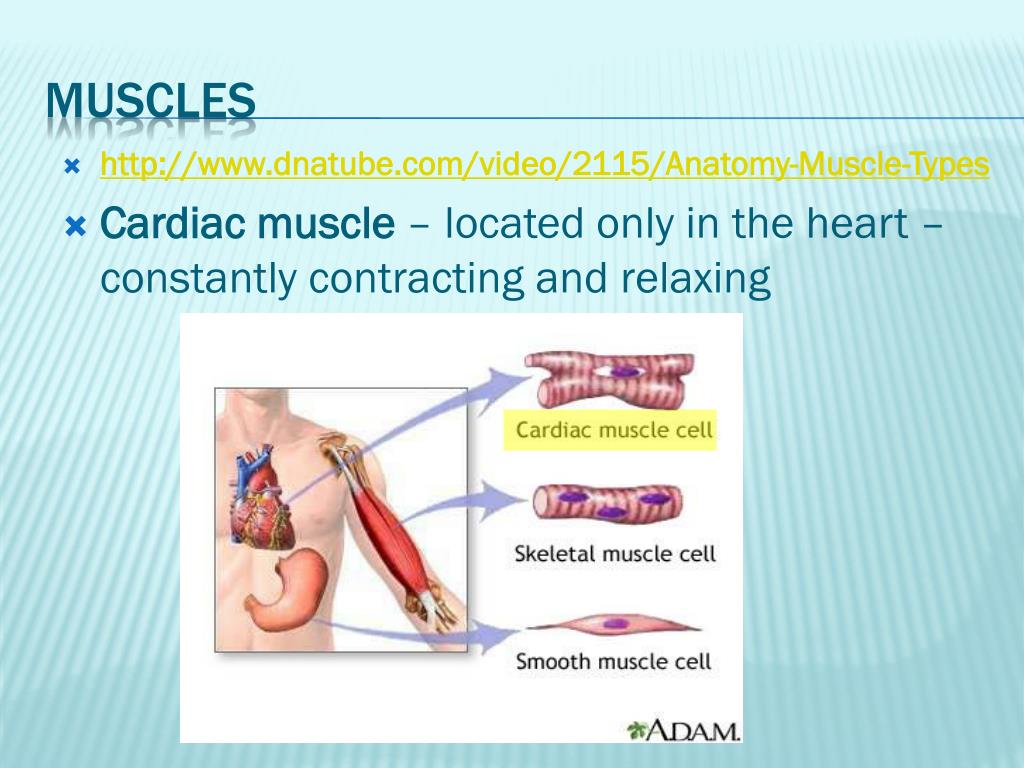 MUSCLES

http://www.dnatube.com/video/2115/Anatomy-Muscle-Types

Cardiac muscle – located only in the heart – constantly contracting and relaxing

Cardiac muscle cell

Skeletal muscle cell

Smooth muscle cell

A.D.A.M.